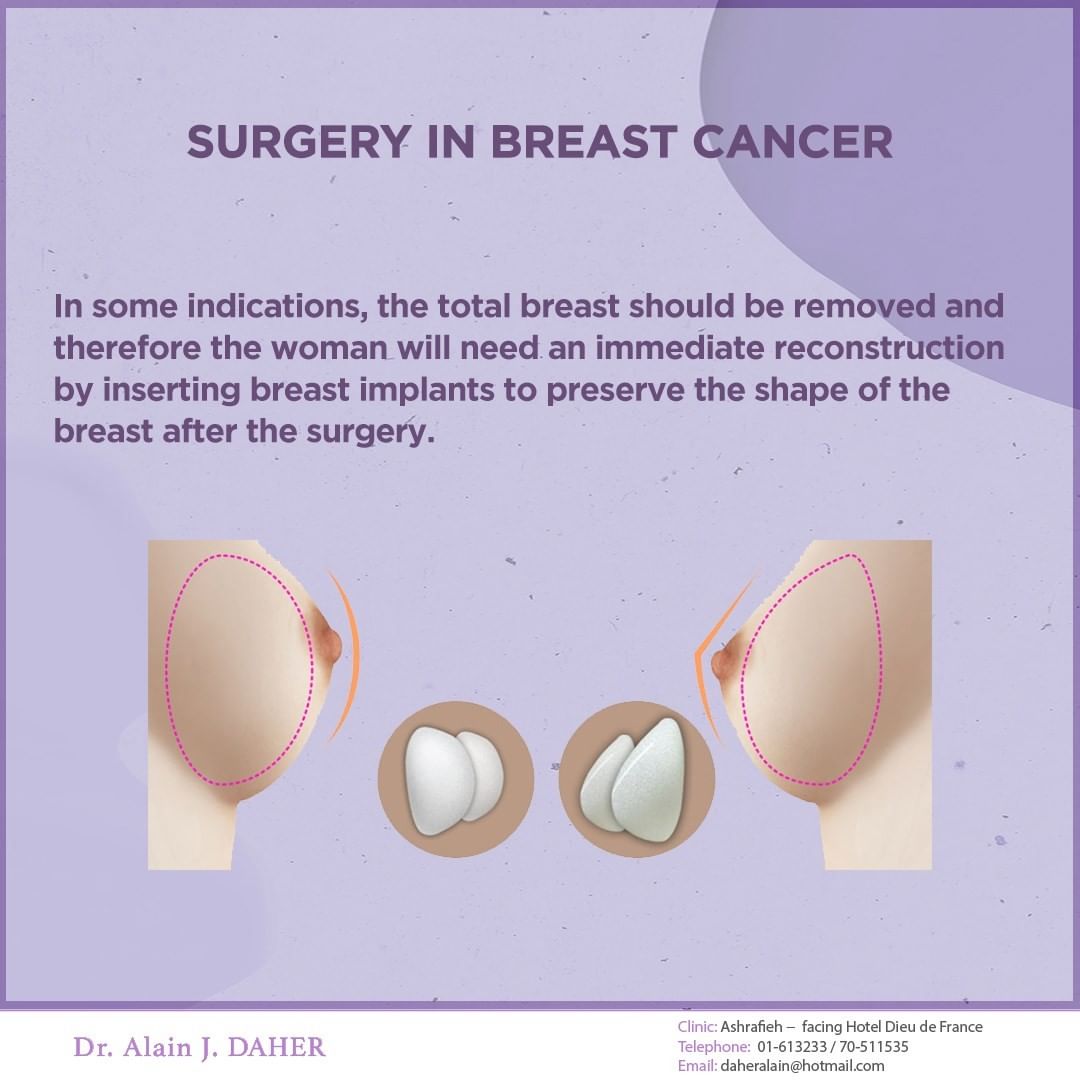 SURGERY IN BREAST CANCER

In some indications, the total breast should be removed and therefore the woman will need an immediate reconstruction by inserting breast implants to preserve the shape of the breast after the surgery.

Dr. Alain J. DAHER

Clinic: Ashrafieh – facing Hotel Dieu de France
Telephone: 01-613233 / 70-511535
Email: daheralain@hotmail.com